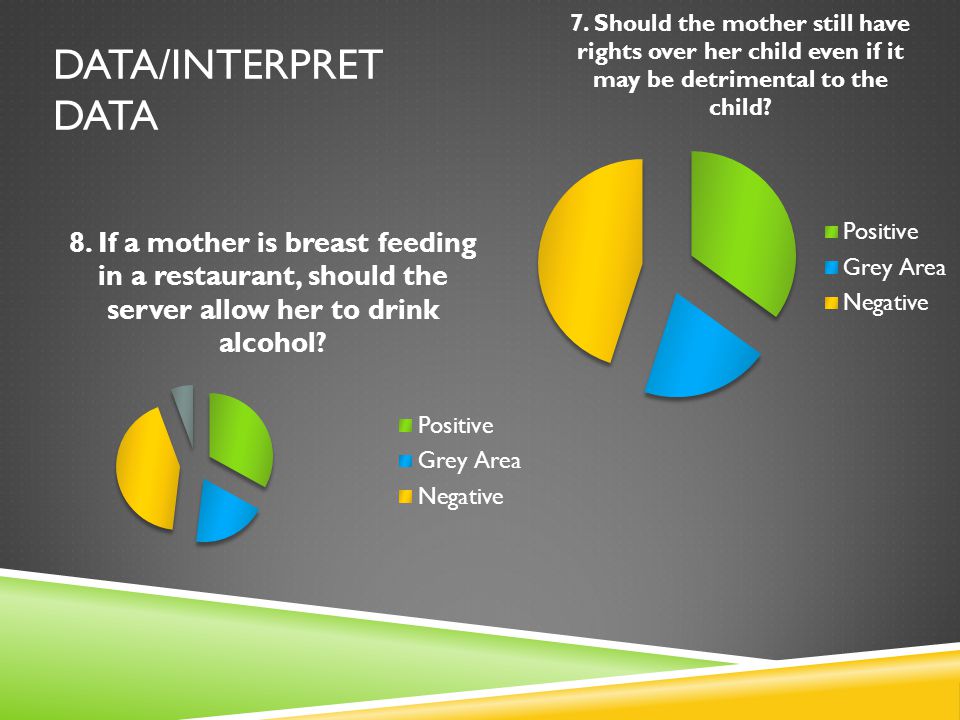 DATA/INTERPRET DATA

7. Should the mother still have rights over her child even if it may be detrimental to the child?

Positive
Grey Area
Negative

8. If a mother is breast feeding in a restaurant, should the server allow her to drink alcohol?

Positive
Grey Area
Negative